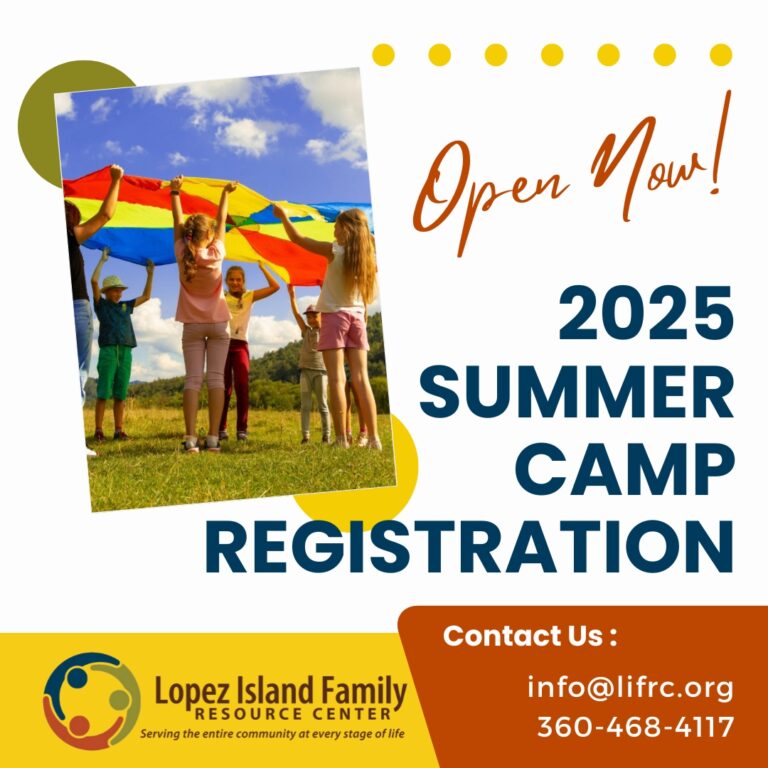 Open Now!

2025 SUMMER CAMP REGISTRATION

Lopez Island Family
RESOURCE CENTER
Serving the entire community at every stage of life

Contact Us :

info@lifrc.org
360-468-4117